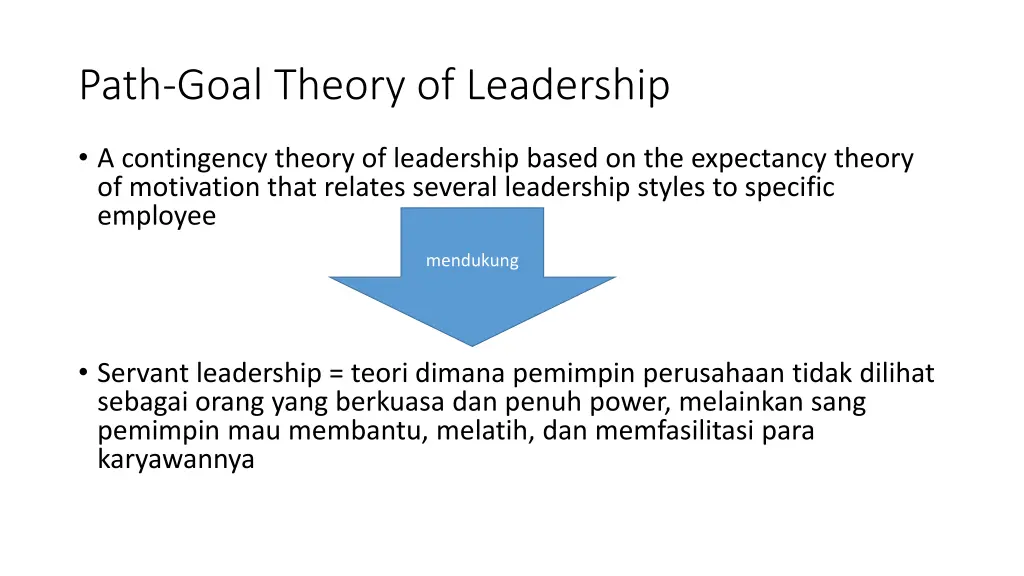 Path-Goal Theory of Leadership

• A contingency theory of leadership based on the expectancy theory of motivation that relates several leadership styles to specific employee

mendukung

• Servant leadership = teori dimana pemimpin perusahaan tidak dilihat sebagai orang yang berkuasa dan penuh power, melainkan sang pemimpin mau membantu, melatih, dan memfasilitasi para karyawannya